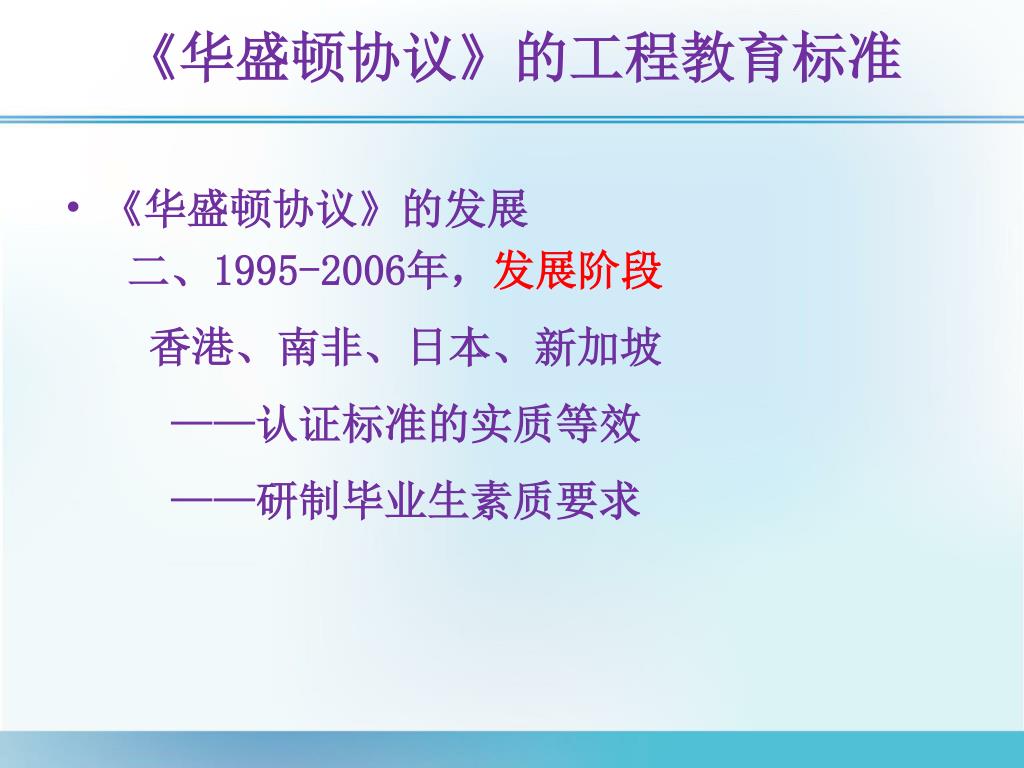 《华盛顿协议》的工程教育标准

• 《华盛顿协议》的发展
二、1995-2006年，发展阶段
香港、南非、日本、新加坡
——认证标准的实质等效
——研制毕业生素质要求